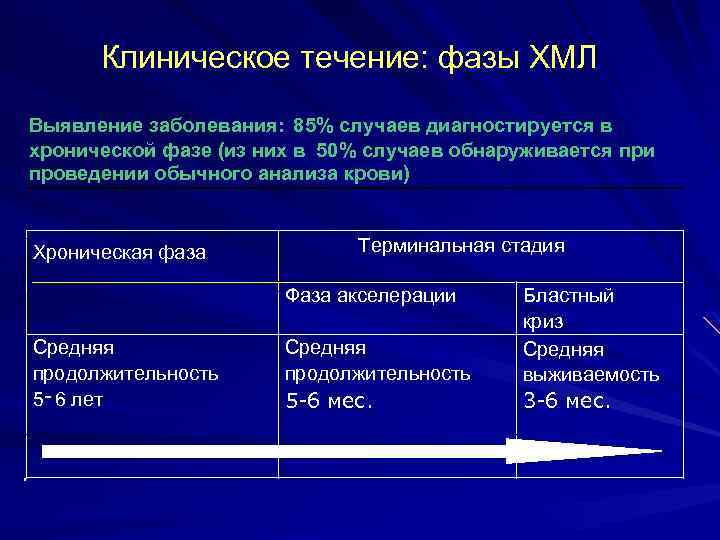 Клиническое течение: фазы ХМЛ

Выявление заболевания: 85% случаев диагностируется в хронической фазе (из них в 50% случаев обнаруживается при проведении обычного анализа крови)

| Хроническая фаза | Терминальная стадия | |
|---|---|---|
| | Фаза акселерации | Бластный криз |
| Средняя продолжительность 5- 6 лет | Средняя продолжительность 5-6 мес. | Средняя выживаемость 3-6 мес. |